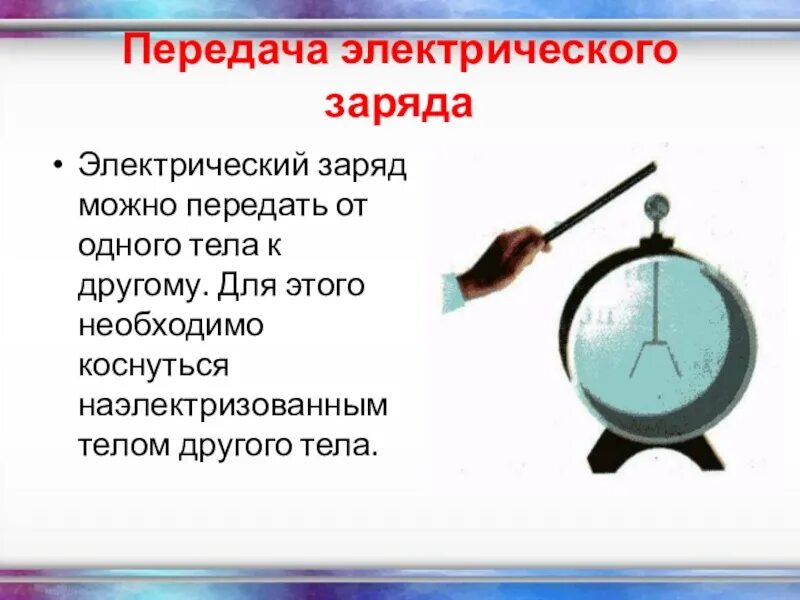 Передача электрического заряда

• Электрический заряд можно передать от одного тела к другому. Для этого необходимо коснуться наэлектризованным телом другого тела.